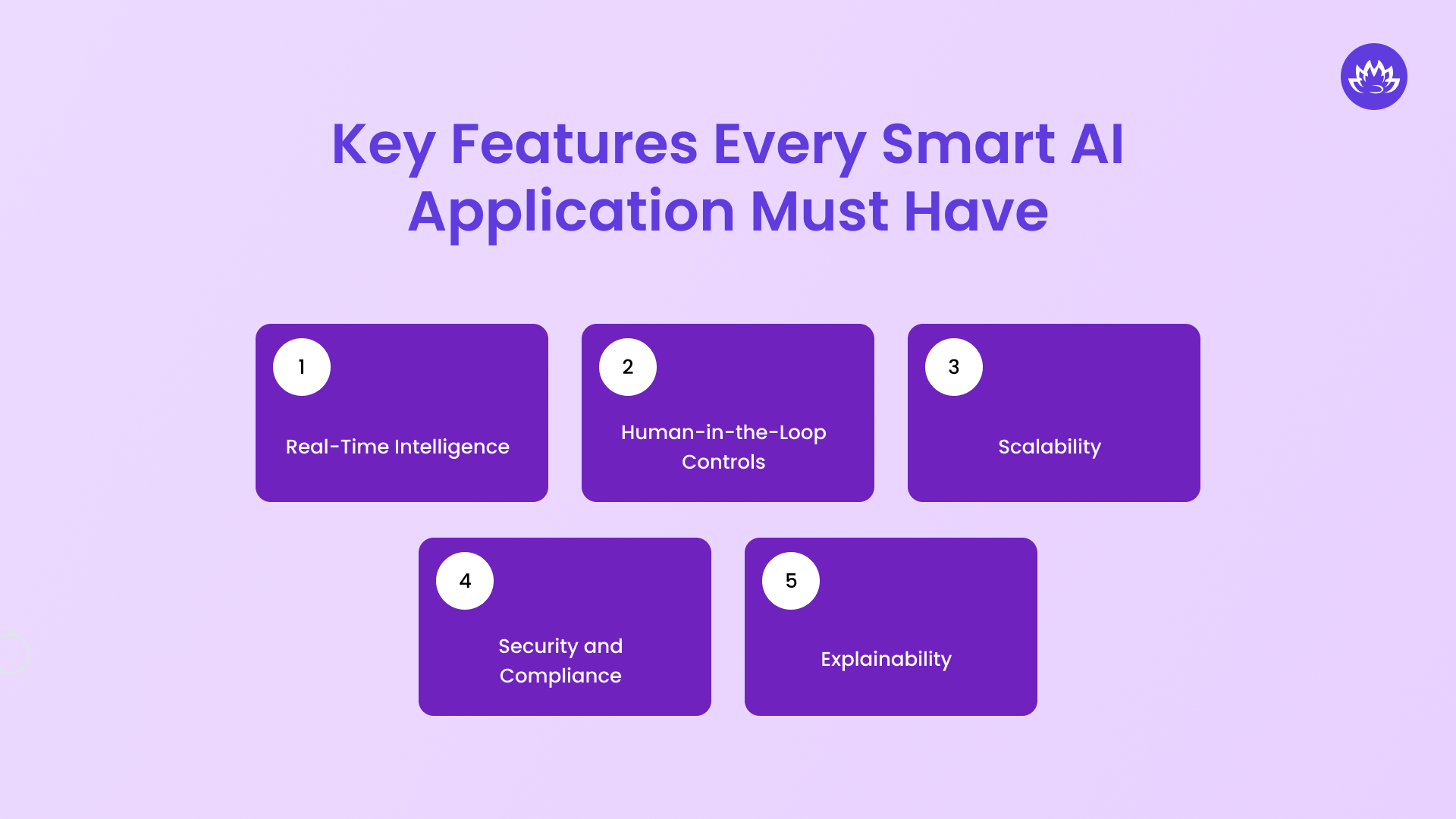 Key Features Every Smart AI Application Must Have

1

Real-Time Intelligence

2

Human-in-the-Loop Controls

3

Scalability

4

Security and Compliance

5

Explainability